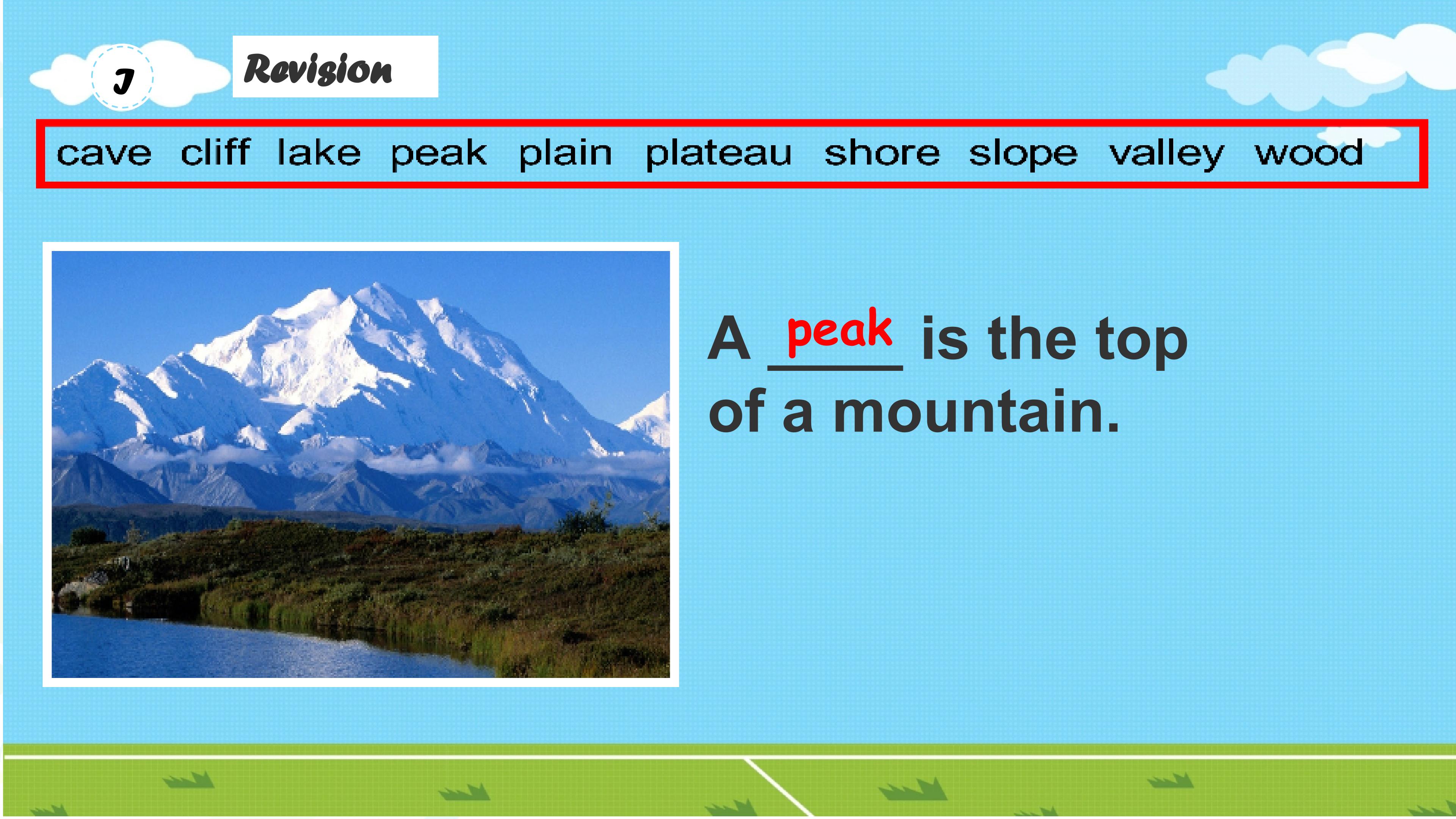 J

Revision

cave cliff lake peak plain plateau shore slope valley wood

A peak is the top of a mountain.